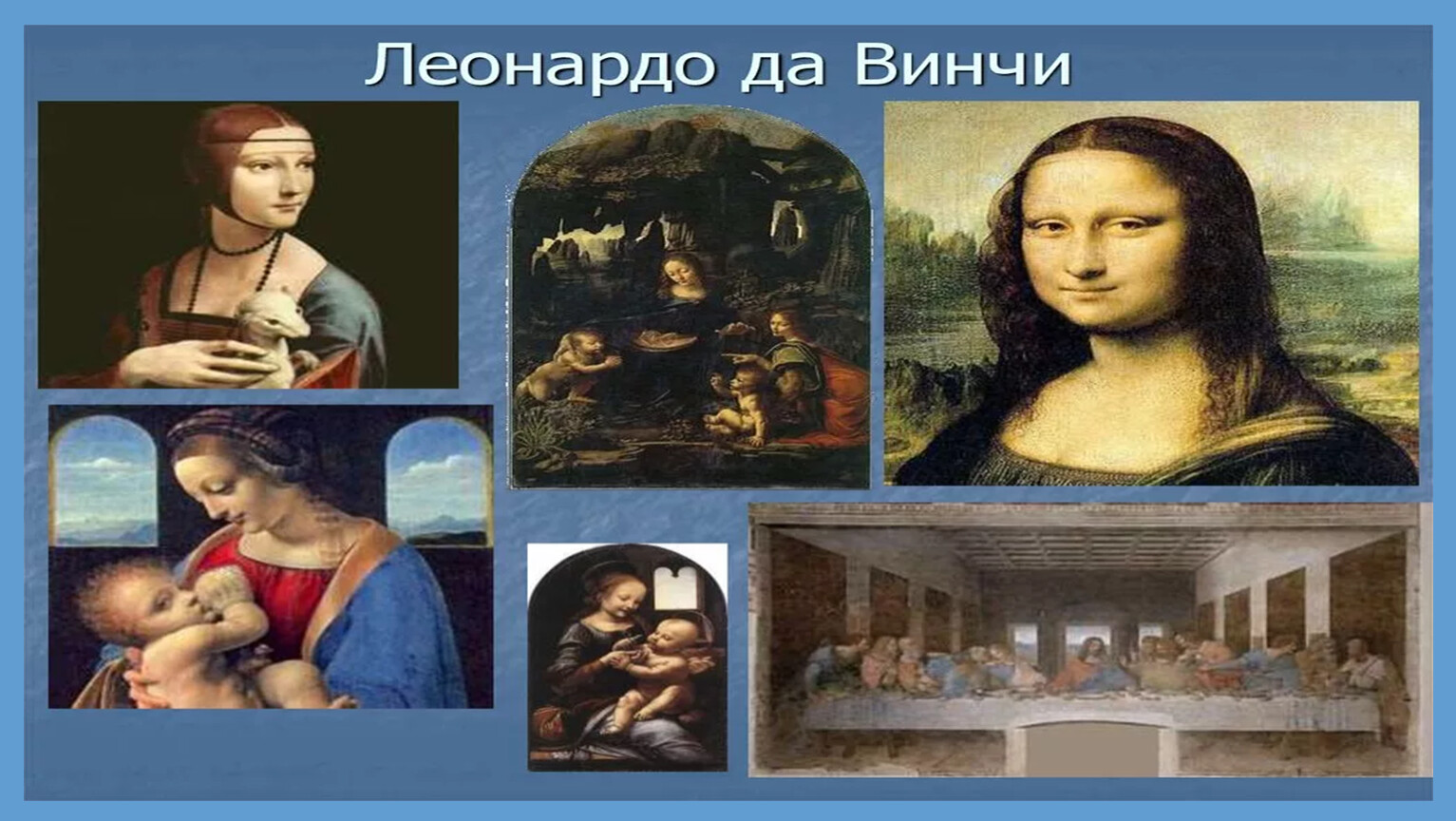 Леонардо да Винчи